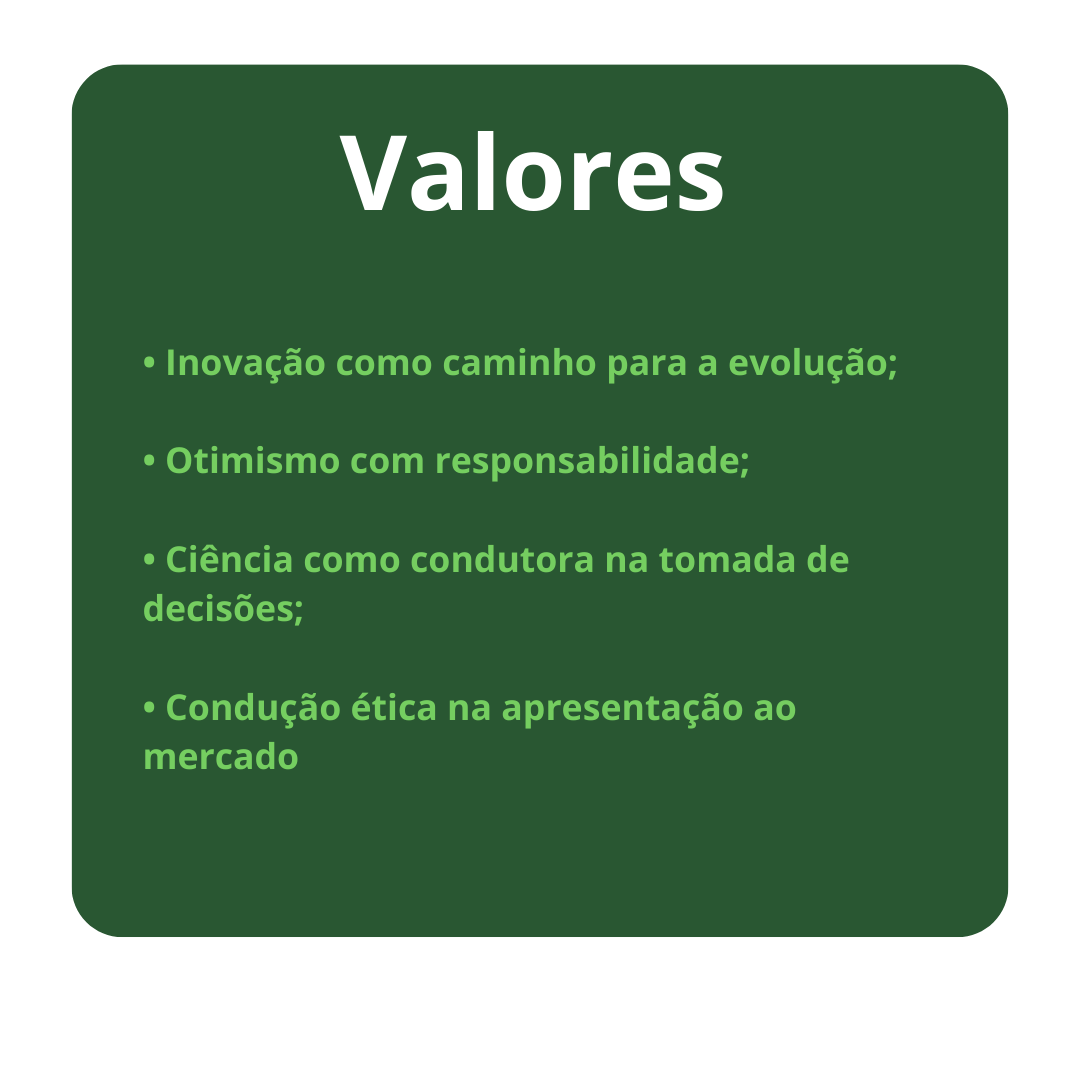 Valores

• Inovação como caminho para a evolução;

• Otimismo com responsabilidade;

• Ciência como condutora na tomada de decisões;

• Condução ética na apresentação ao mercado